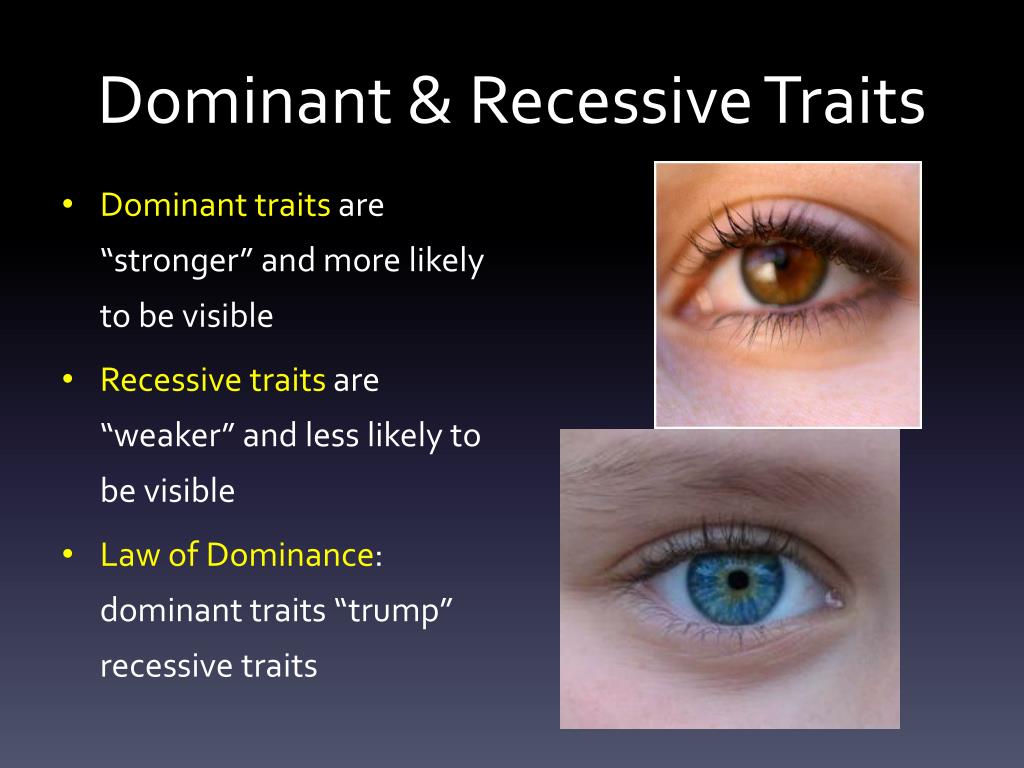 Dominant & Recessive Traits

• Dominant traits are “stronger” and more likely to be visible
• Recessive traits are “weaker” and less likely to be visible
• Law of Dominance: dominant traits “trump” recessive traits